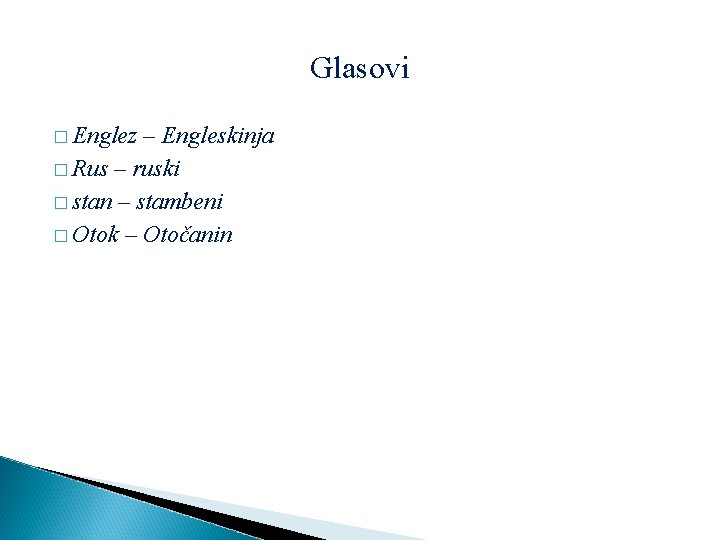 Glasovi

□ Englez – Engleskinja
□ Rus – ruski
□ stan – stambeni
□ Otok – Otočanin